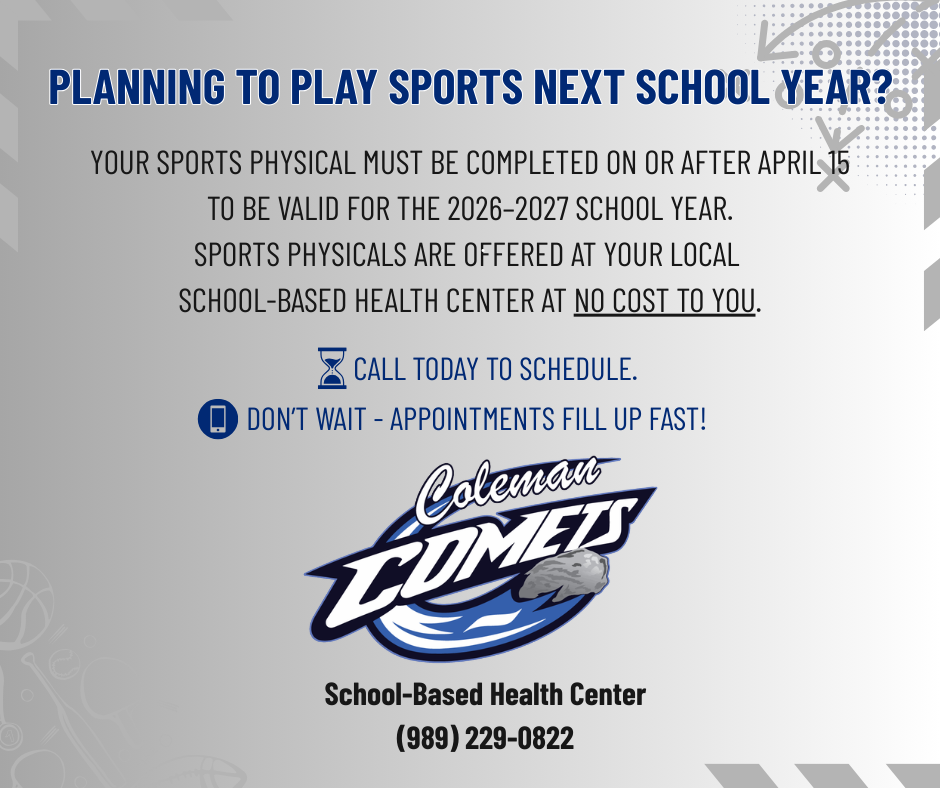 PLANNING TO PLAY SPORTS NEXT SCHOOL YEAR?

YOUR SPORTS PHYSICAL MUST BE COMPLETED ON OR AFTER APRIL 15 TO BE VALID FOR THE 2026-2027 SCHOOL YEAR. SPORTS PHYSICALS ARE OFFERED AT YOUR LOCAL SCHOOL-BASED HEALTH CENTER AT NO COST TO YOU.

CALL TODAY TO SCHEDULE.
DON'T WAIT - APPOINTMENTS FILL UP FAST!

Coleman
COMETS

School-Based Health Center
(989) 229-0822